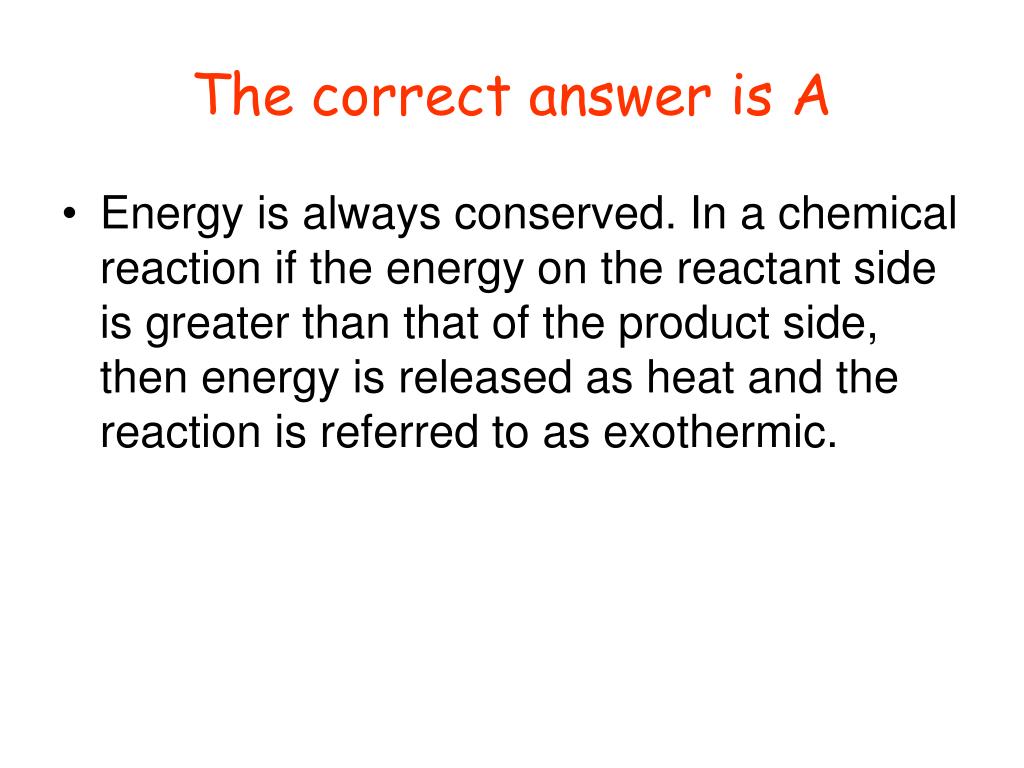 The correct answer is A

• Energy is always conserved. In a chemical reaction if the energy on the reactant side is greater than that of the product side, then energy is released as heat and the reaction is referred to as exothermic.